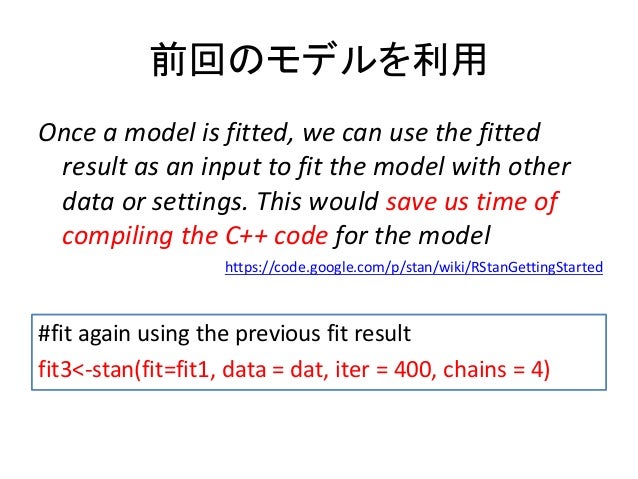 前回のモデルを利用

Once a model is fitted, we can use the fitted result as an input to fit the model with other data or settings. This would save us time of compiling the C++ code for the model

https://code.google.com/p/stan/wiki/RStanGettingStarted

#fit again using the previous fit result
fit3<-stan(fit=fit1, data = dat, iter = 400, chains = 4)